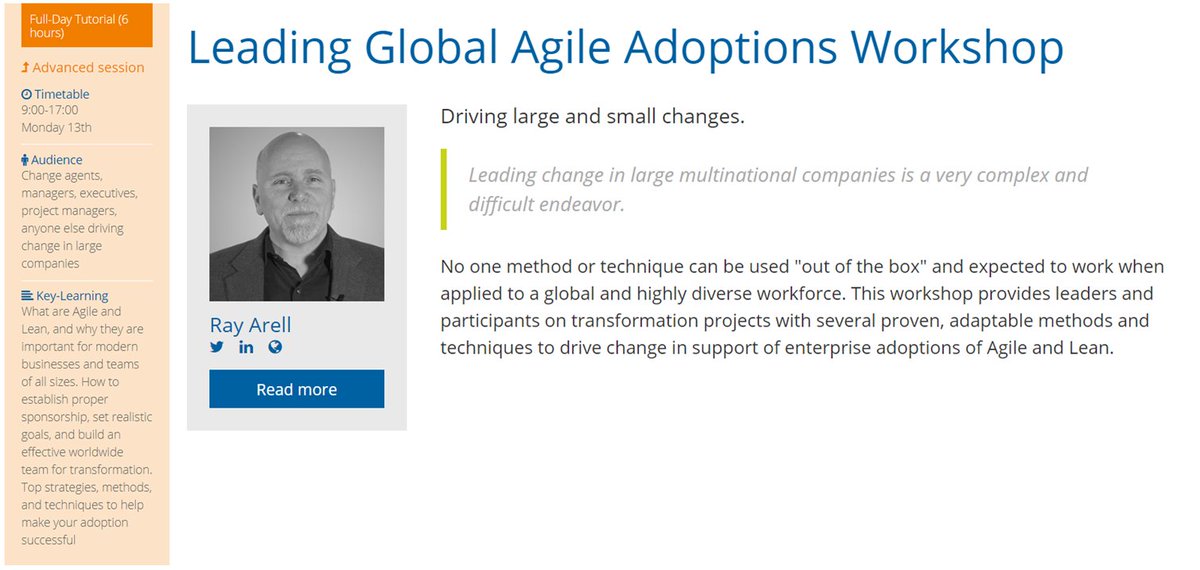 Full-Day Tutorial (6 hours)

Advanced session

Timetable
9:00-17:00
Monday 13th

Audience
Change agents, managers, executives, project managers, anyone else driving change in large companies

Key-Learning
What are Agile and Lean, and why they are important for modern businesses and teams of all sizes. How to establish proper sponsorship, set realistic goals, and build an effective worldwide team for transformation. Top strategies, methods, and techniques to help make your adoption successful

Leading Global Agile Adoptions Workshop

Ray Arell

Read more

Driving large and small changes.

Leading change in large multinational companies is a very complex and difficult endeavor.

No one method or technique can be used "out of the box" and expected to work when applied to a global and highly diverse workforce. This workshop provides leaders and participants on transformation projects with several proven, adaptable methods and techniques to drive change in support of enterprise adoptions of Agile and Lean.